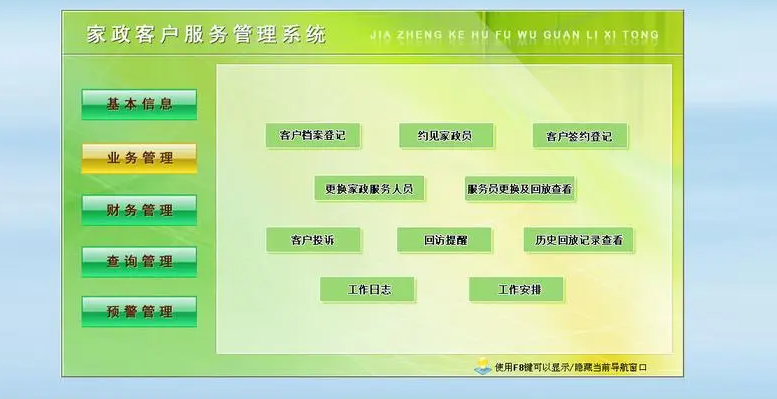 家政客户服务管理系统

JIA ZHENG KE HU FU WU GUAN LI XI TONG

基本信息

业务管理

财务管理

查询管理

预警管理

客户档案登记

约见家政员

客户签约登记

更换家政服务人员

服务员更换及回放查看

客户投诉

回访提醒

历史回放记录查看

工作日志

工作安排

使用F8键可以显示/隐藏当前导航窗口